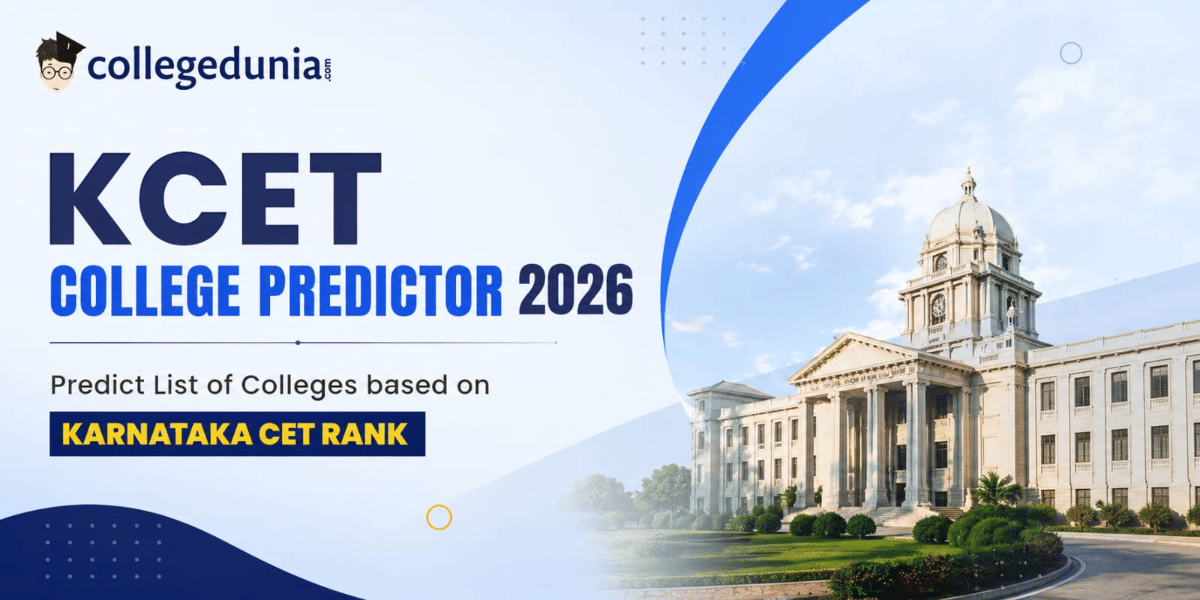 collegedunia.com

KCET
COLLEGE PREDICTOR 2026

Predict List of Colleges based on
KARNATAKA CET RANK